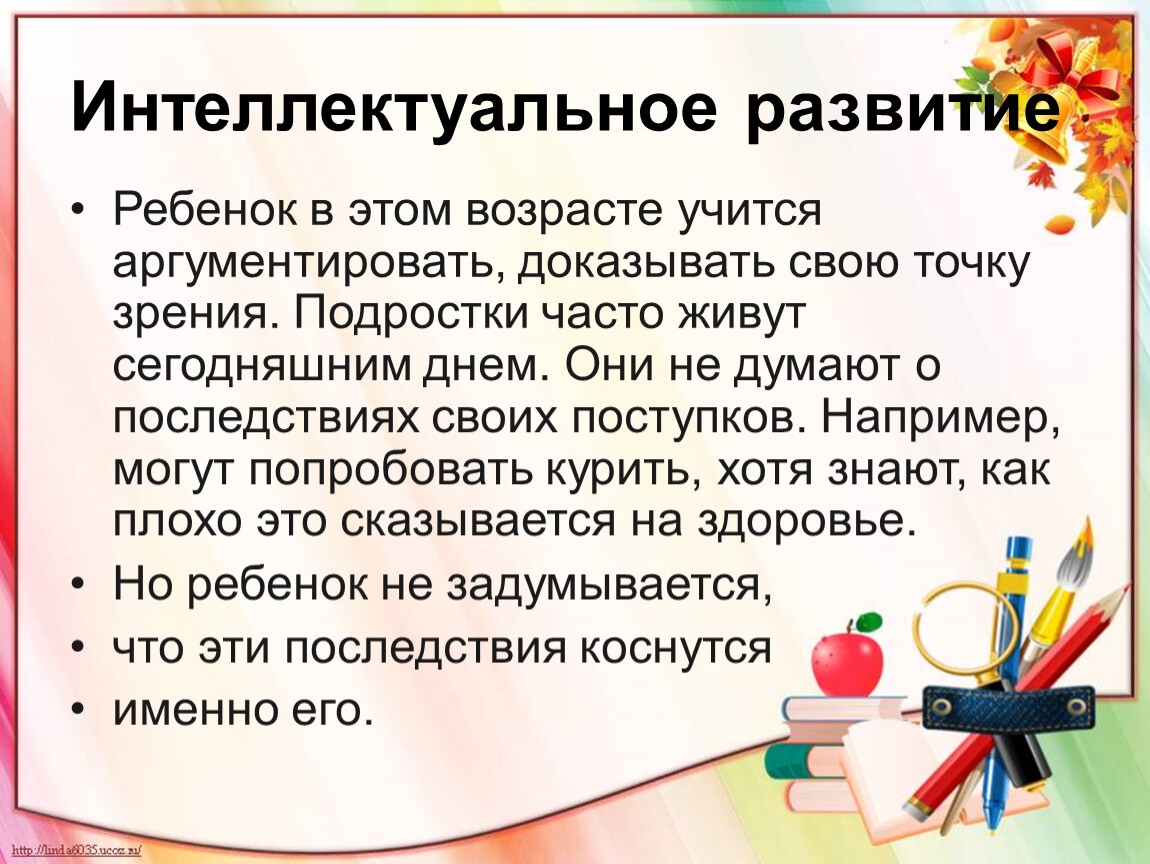 Интеллектуальное развитие

• Ребенок в этом возрасте учится аргументировать, доказывать свою точку зрения. Подростки часто живут сегодняшним днем. Они не думают о последствиях своих поступков. Например, могут попробовать курить, хотя знают, как плохо это сказывается на здоровье.
• Но ребенок не задумывается,
• что эти последствия коснутся
• именно его.

http://linda6035.ucoz.ru/